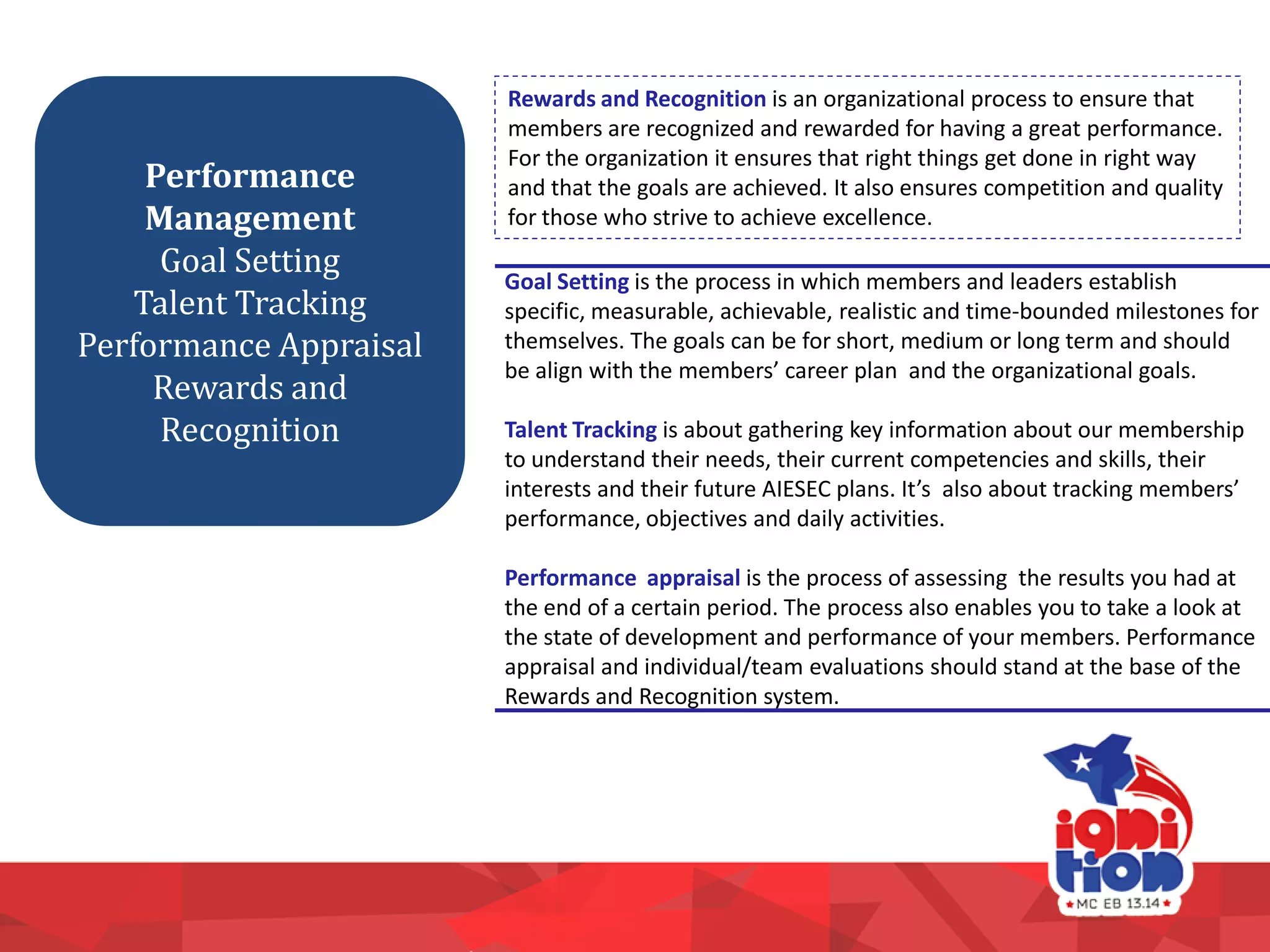 Performance Management
Goal Setting
Talent Tracking
Performance Appraisal
Rewards and Recognition

Rewards and Recognition is an organizational process to ensure that members are recognized and rewarded for having a great performance. For the organization it ensures that right things get done in right way and that the goals are achieved. It also ensures competition and quality for those who strive to achieve excellence.

Goal Setting is the process in which members and leaders establish specific, measurable, achievable, realistic and time-bounded milestones for themselves. The goals can be for short, medium or long term and should be align with the members' career plan and the organizational goals.

Talent Tracking is about gathering key information about our membership to understand their needs, their current competencies and skills, their interests and their future AIESEC plans. It's also about tracking members' performance, objectives and daily activities.

Performance appraisal is the process of assessing the results you had at the end of a certain period. The process also enables you to take a look at the state of development and performance of your members. Performance appraisal and individual/team evaluations should stand at the base of the Rewards and Recognition system.

ignition
MC EB 13.14